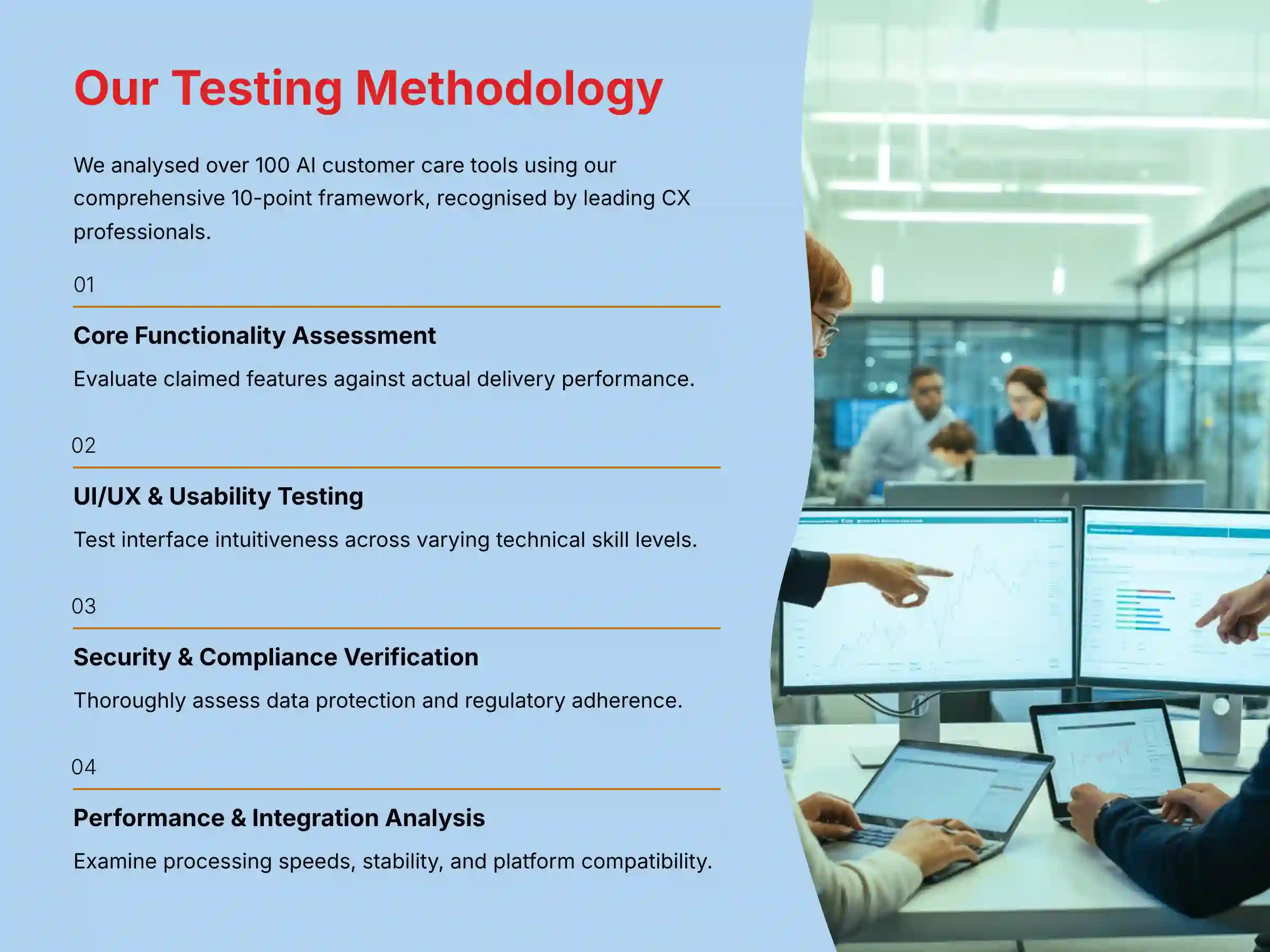 Our Testing Methodology

We analysed over 100 AI customer care tools using our comprehensive 10-point framework, recognised by leading CX professionals.

01

Core Functionality Assessment

Evaluate claimed features against actual delivery performance.

02

UI/UX & Usability Testing

Test interface intuitiveness across varying technical skill levels.

03

Security & Compliance Verification

Thoroughly assess data protection and regulatory adherence.

04

Performance & Integration Analysis

Examine processing speeds, stability, and platform compatibility.